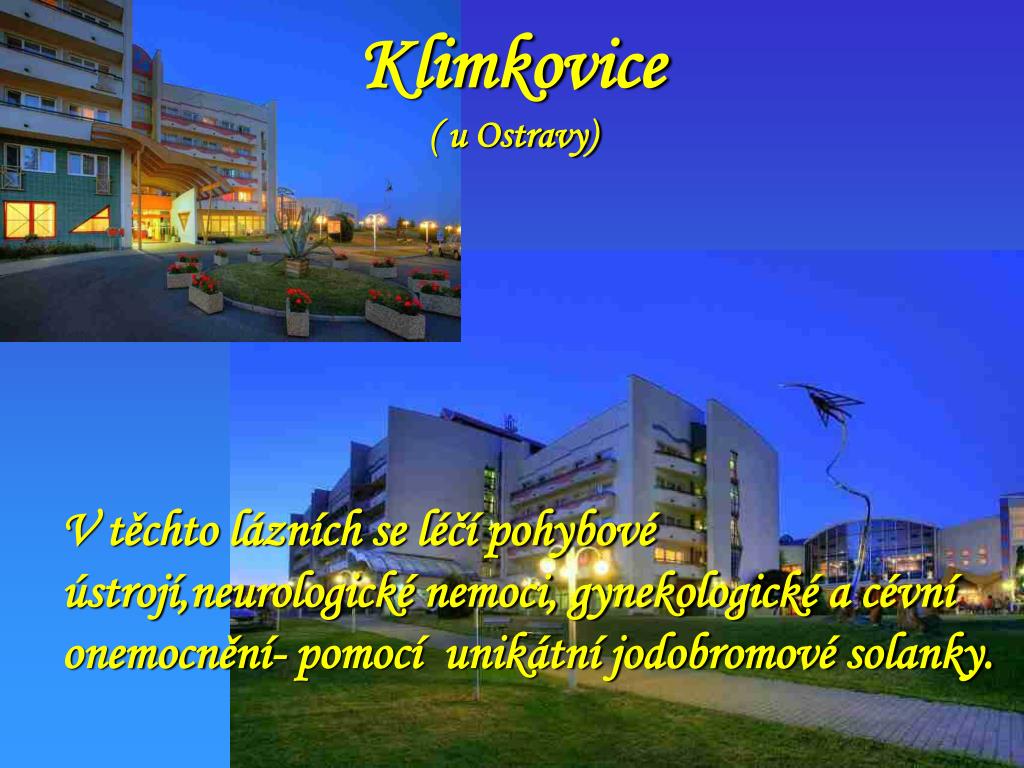 Klimkovice
( u Ostravy)

V těchto lázních se léčí pohybové ústrojí,neurologické nemoci, gynekologické a cévní onemocnění- pomocí unikátní jodobromové solanky.